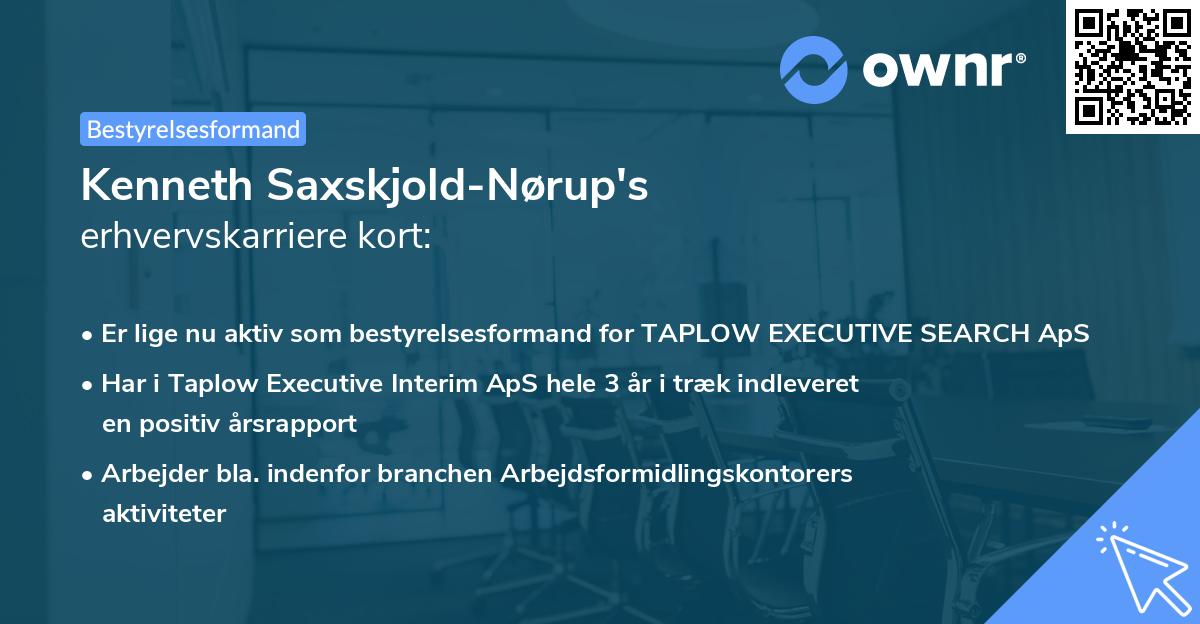 ownr®

Bestyrelsesformand

Kenneth Saxskjold-Nørup's
erhvervskarriere kort:

• Er lige nu aktiv som bestyrelsesformand for TAPLOW EXECUTIVE SEARCH ApS

• Har i Taplow Executive Interim ApS hele 3 år i træk indleveret en positiv årsrapport

• Arbejder bla. indenfor branchen Arbejdsformidlingskontorers aktiviteter